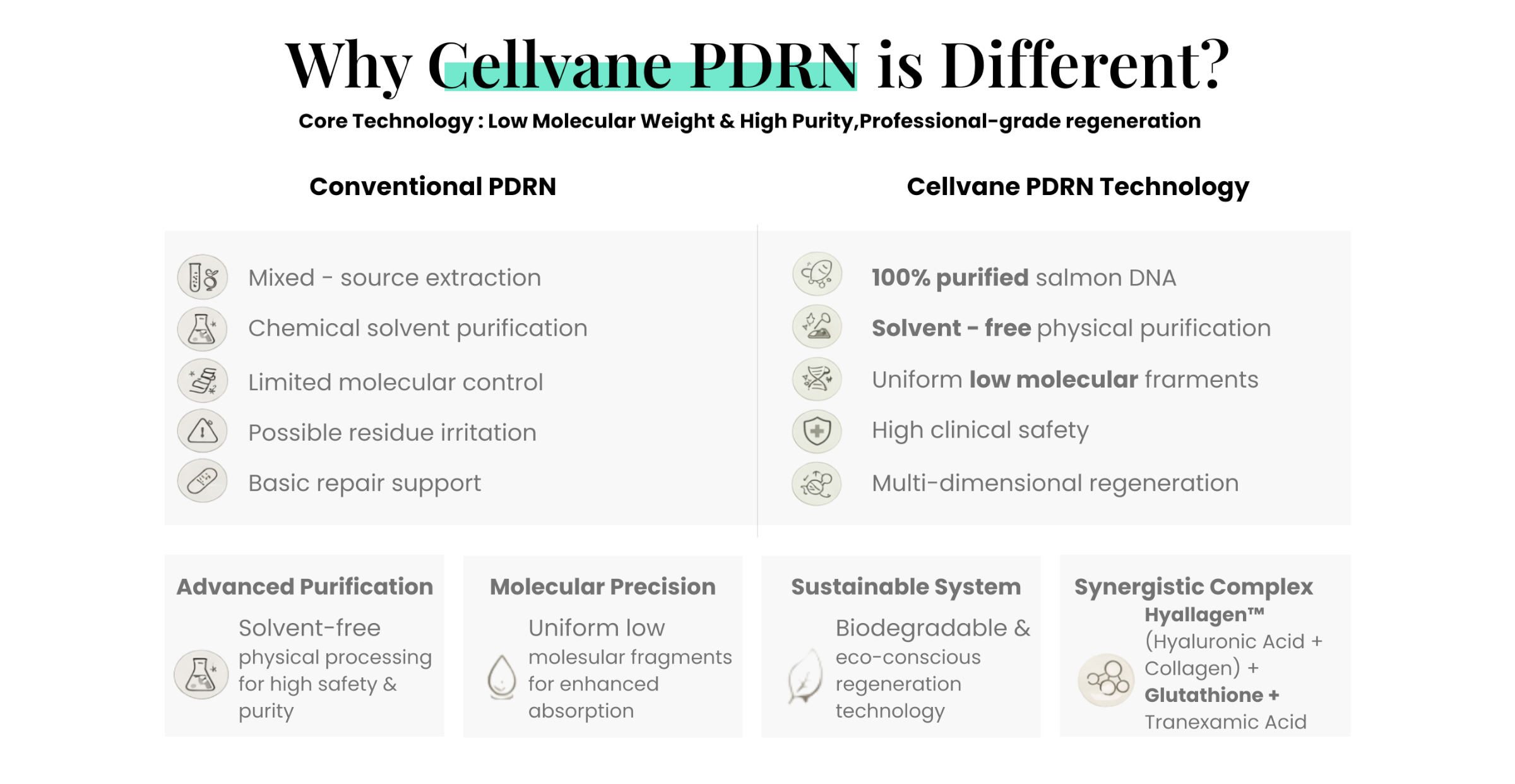 Why Cellvane PDRN is Different?

Core Technology : Low Molecular Weight & High Purity,Professional-grade regeneration

Conventional PDRN

Mixed - source extraction

Chemical solvent purification

Limited molecular control

Possible residue irritation

Basic repair support

Cellvane PDRN Technology

100% purified salmon DNA

Solvent - free physical purification

Uniform low molecular frarments

High clinical safety

Multi-dimensional regeneration

Advanced Purification

Solvent-free physical processing for high safety & purity

Molecular Precision

Uniform low molesular fragments for enhanced absorption

Sustainable System

Biodegradable & eco-conscious regeneration technology

Synergistic Complex

Hyallagen™ (Hyaluronic Acid + Collagen) + Glutathione + Tranexamic Acid